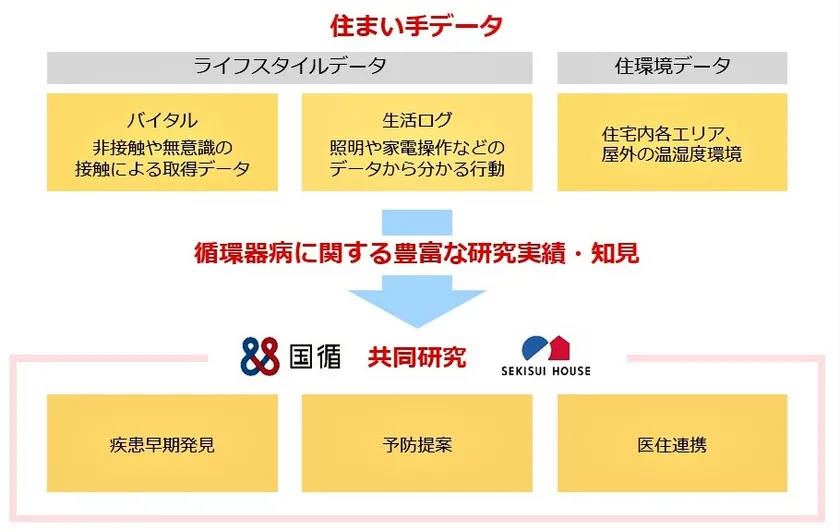 住まい手データ

ライフスタイルデータ

住環境データ

バイタル
非接触や無意識の接触による取得データ

生活ログ
照明や家電操作などのデータから分かる行動

住宅内各エリア、屋外の温湿度環境

循環器病に関する豊富な研究実績・知見

国循 共同研究 SEKISUI HOUSE

疾患早期発見

予防提案

医住連携